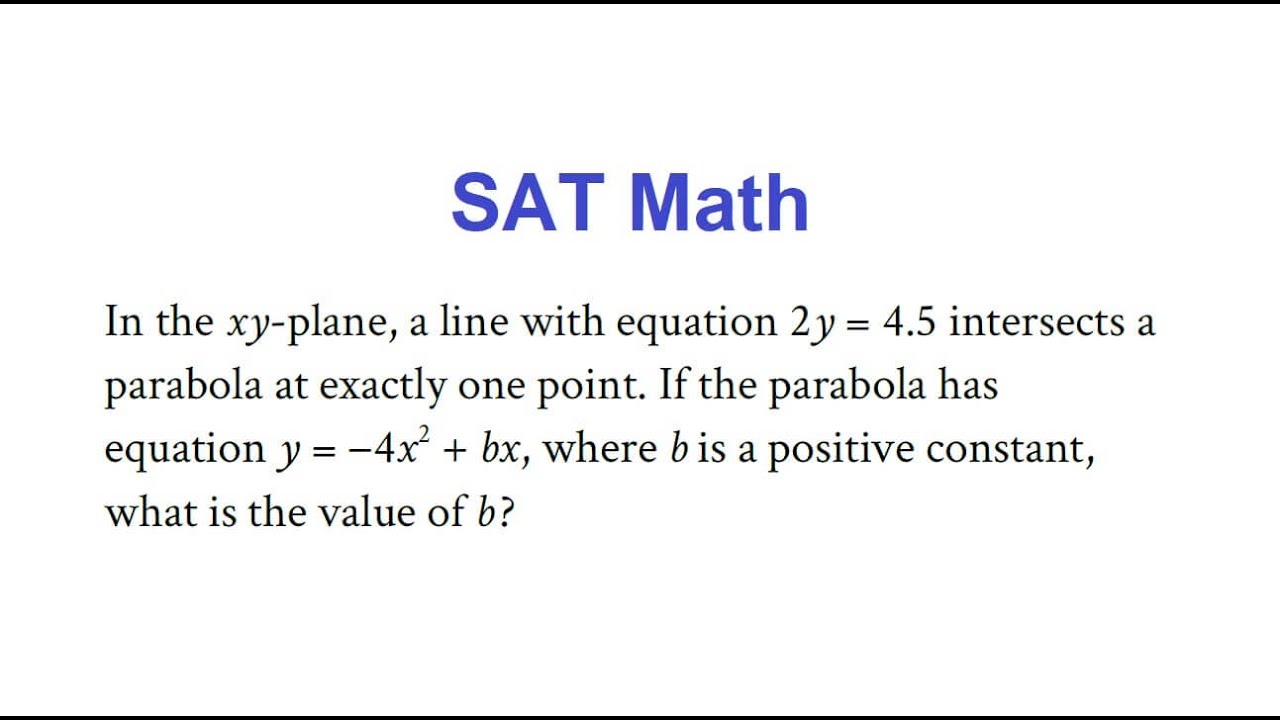 SAT Math

In the $xy$-plane, a line with equation $2y = 4.5$ intersects a parabola at exactly one point. If the parabola has equation $y = -4x^2 + bx$, where $b$ is a positive constant, what is the value of $b$?